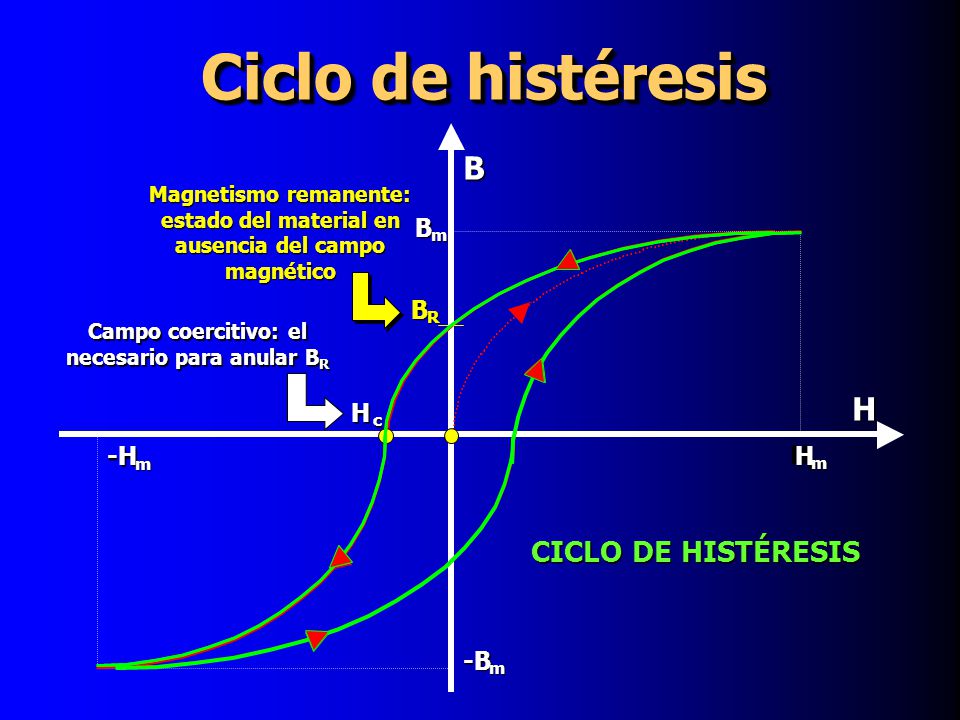 Ciclo de histéresis

B

Magnetismo remanente: estado del material en ausencia del campo magnético

$B_m$

$B_R$

Campo coercitivo: el necesario para anular $B_R$

$H_c$

H

$-H_m$

$H_m$

CICLO DE HISTÉRESIS

$-B_m$